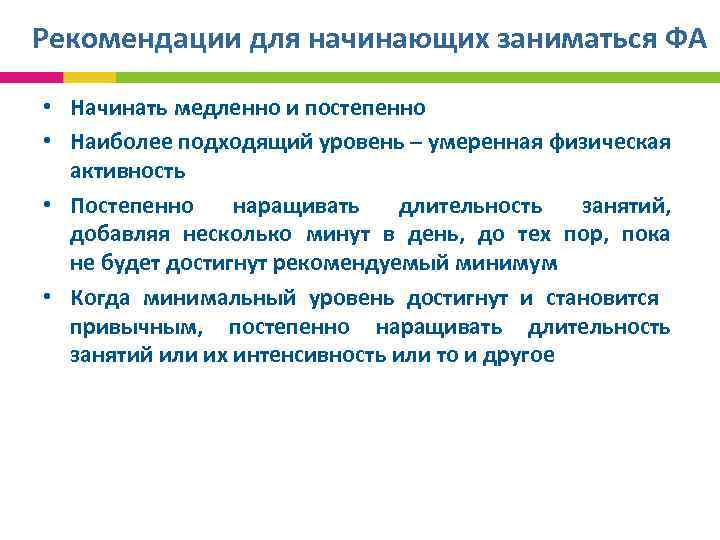 Рекомендации для начинающих заниматься ФА

• Начинать медленно и постепенно
• Наиболее подходящий уровень – умеренная физическая активность
• Постепенно наращивать длительность занятий, добавляя несколько минут в день, до тех пор, пока не будет достигнут рекомендуемый минимум
• Когда минимальный уровень достигнут и становится привычным, постепенно наращивать длительность занятий или их интенсивность или то и другое